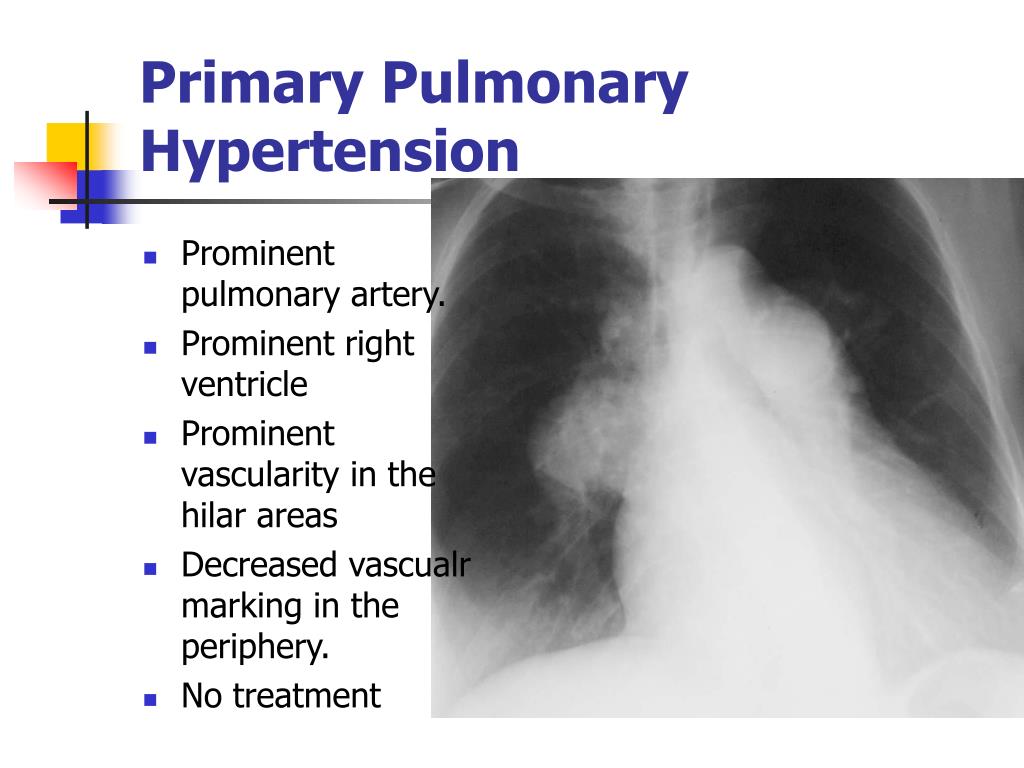 Primary Pulmonary Hypertension

- Prominent pulmonary artery.
- Prominent right ventricle
- Prominent vascularity in the hilar areas
- Decreased vascualr marking in the periphery.
- No treatment